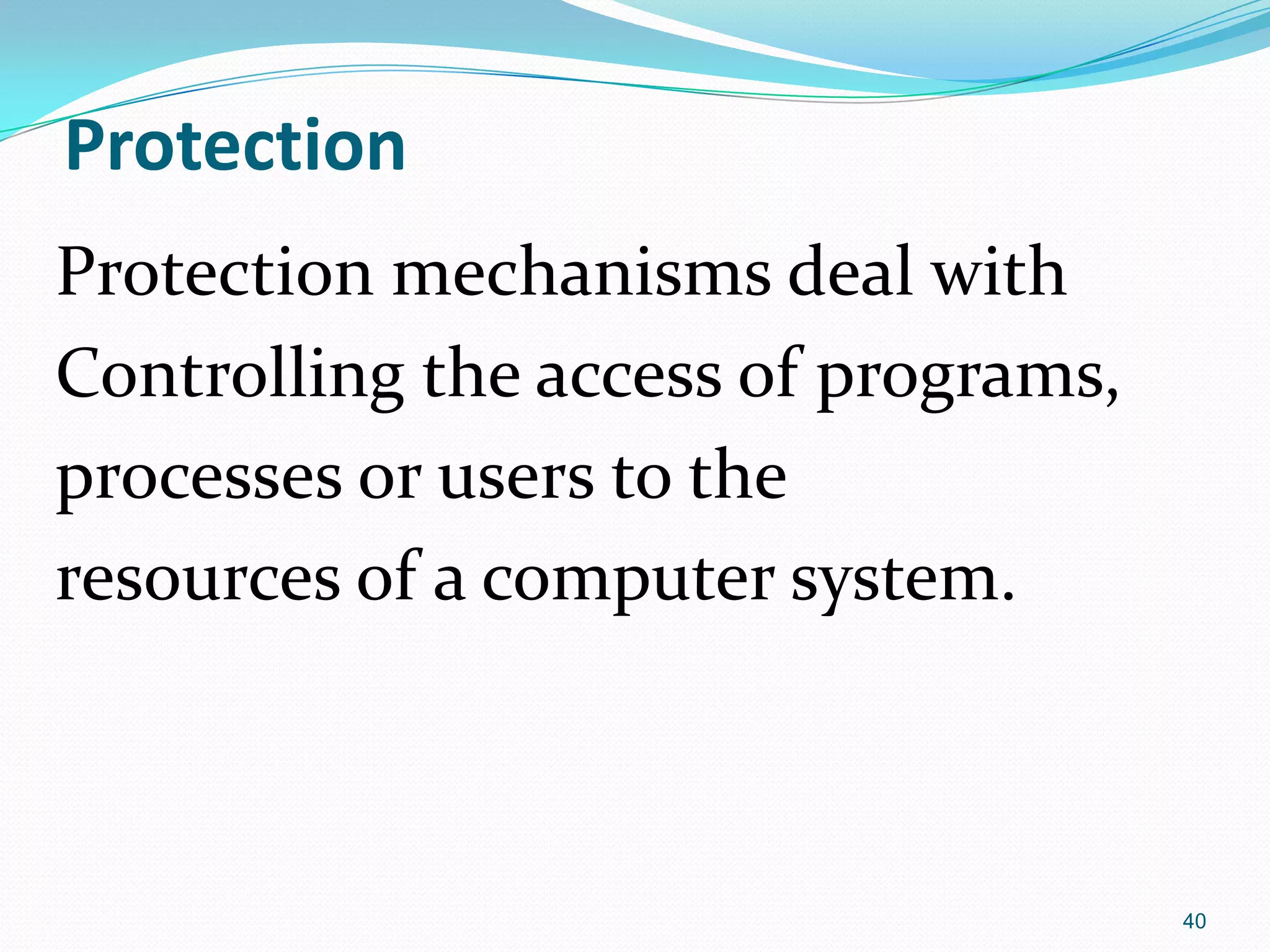 Protection

Protection mechanisms deal with Controlling the access of programs, processes or users to the resources of a computer system.

40